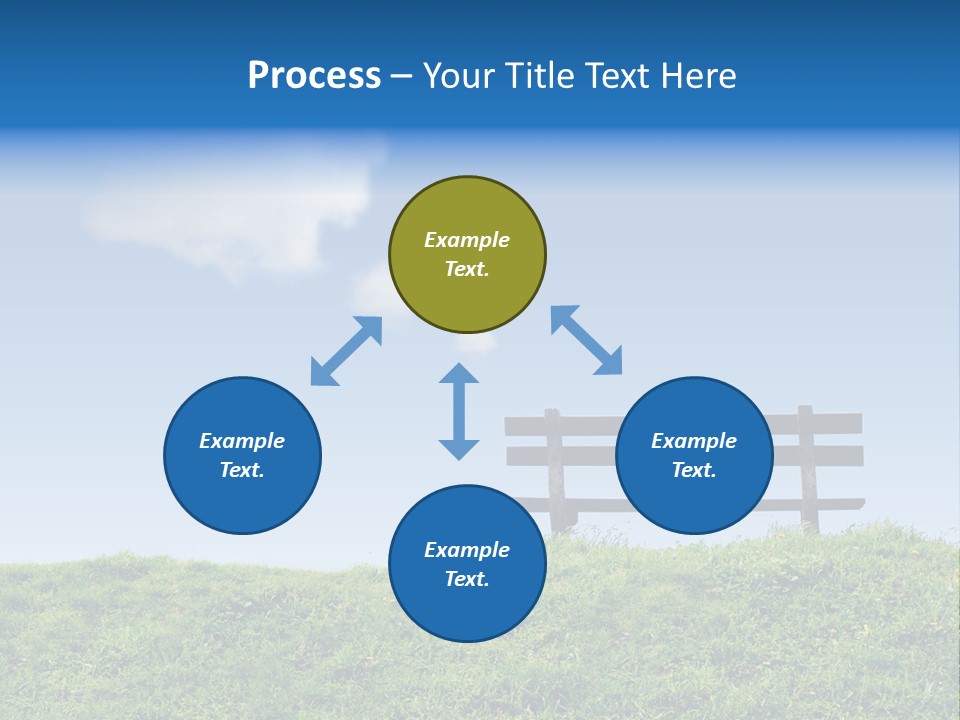 Process – Your Title Text Here

Example Text.

Example Text.

Example Text.

Example Text.